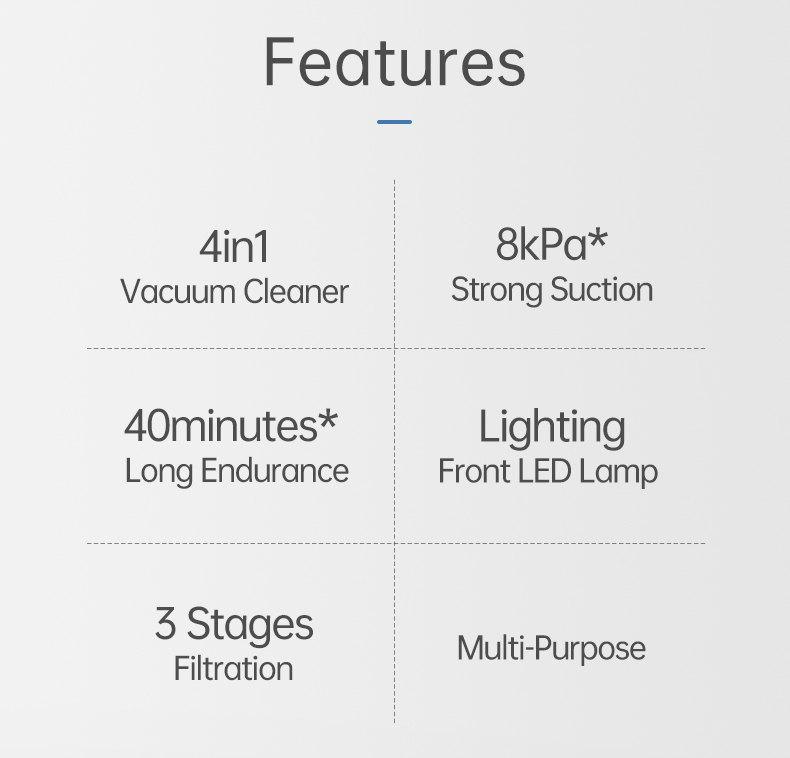 Features

4in1
Vacuum Cleaner

8kPa*
Strong Suction

40minutes*
Long Endurance

Lighting
Front LED Lamp

3 Stages
Filtration

Multi-Purpose